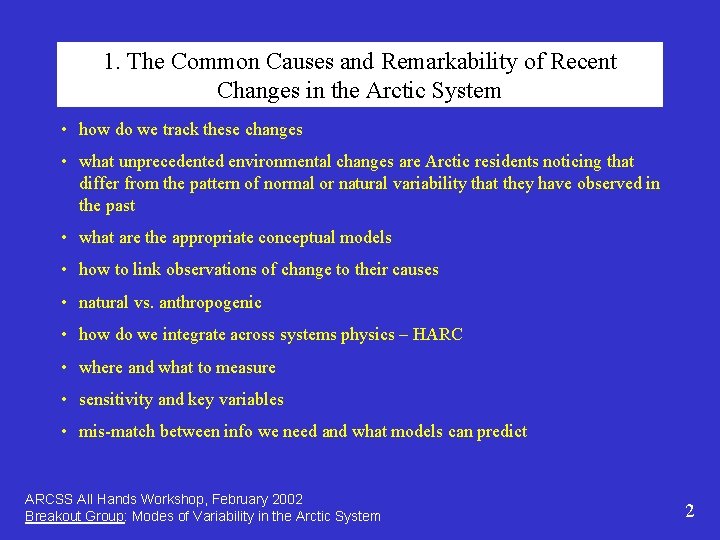 1. The Common Causes and Remarkability of Recent Changes in the Arctic System

• how do we track these changes
• what unprecedented environmental changes are Arctic residents noticing that differ from the pattern of normal or natural variability that they have observed in the past
• what are the appropriate conceptual models
• how to link observations of change to their causes
• natural vs. anthropogenic
• how do we integrate across systems physics – HARC
• where and what to measure
• sensitivity and key variables
• mis-match between info we need and what models can predict

ARCSS All Hands Workshop, February 2002
Breakout Group: Modes of Variability in the Arctic System

2